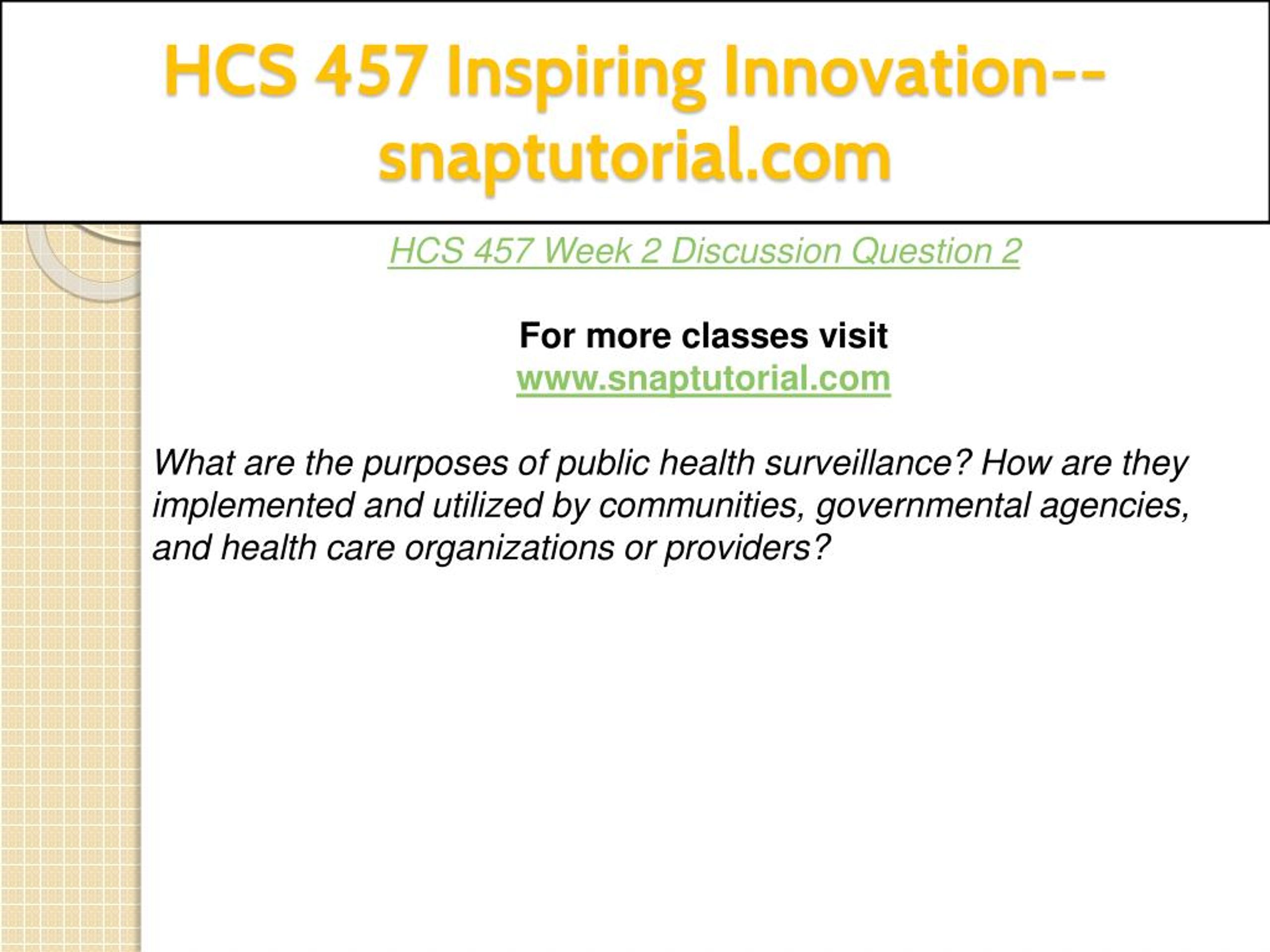 HCS 457 Inspiring Innovation--snaptutorial.com

HCS 457 Week 2 Discussion Question 2

For more classes visit
www.snaptutorial.com

What are the purposes of public health surveillance? How are they implemented and utilized by communities, governmental agencies, and health care organizations or providers?